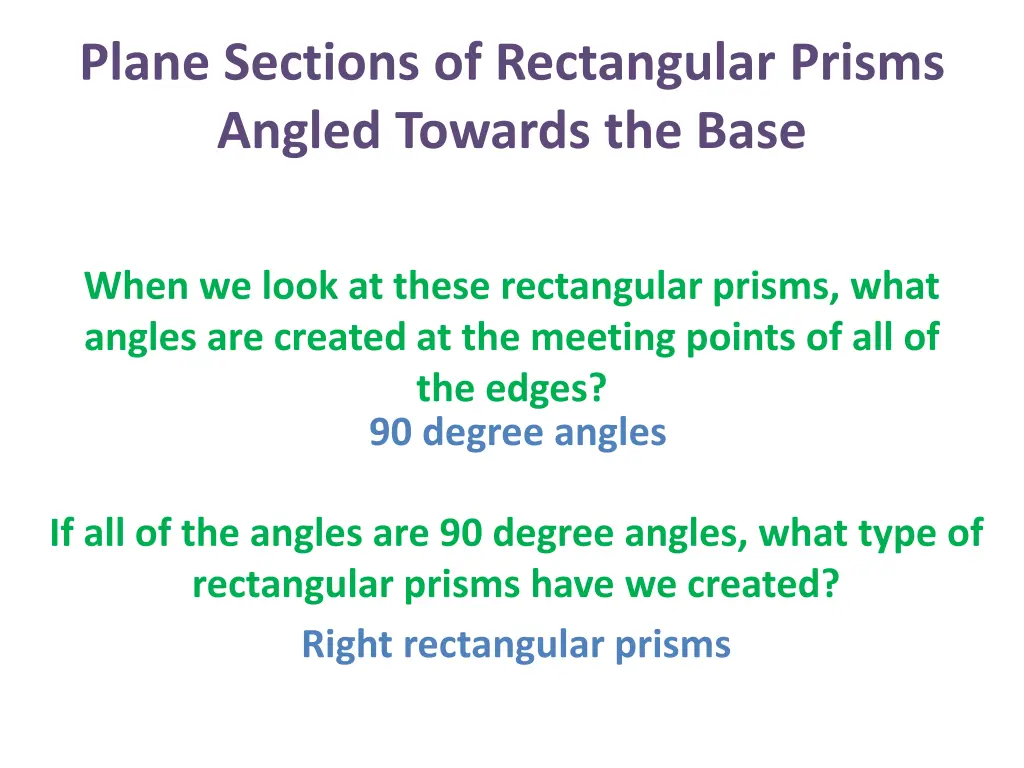 Plane Sections of Rectangular Prisms Angled Towards the Base

When we look at these rectangular prisms, what angles are created at the meeting points of all of the edges?

90 degree angles

If all of the angles are 90 degree angles, what type of rectangular prisms have we created?

Right rectangular prisms